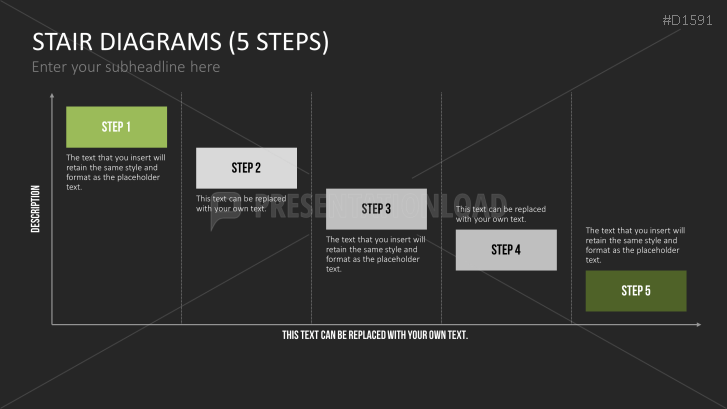 #D1591

STAIR DIAGRAMS (5 STEPS)

Enter your subheadline here

DESCRIPTION

STEP 1

The text that you insert will retain the same style and format as the placeholder text.

STEP 2

This text can be replaced with your own text.

STEP 3

The text that you insert will retain the same style and format as the placeholder text.

This text can be replaced with your own text.

STEP 4

The text that you insert will retain the same style and format as the placeholder text.

STEP 5

PRESENTATIONLOAD

THIS TEXT CAN BE REPLACED WITH YOUR OWN TEXT.